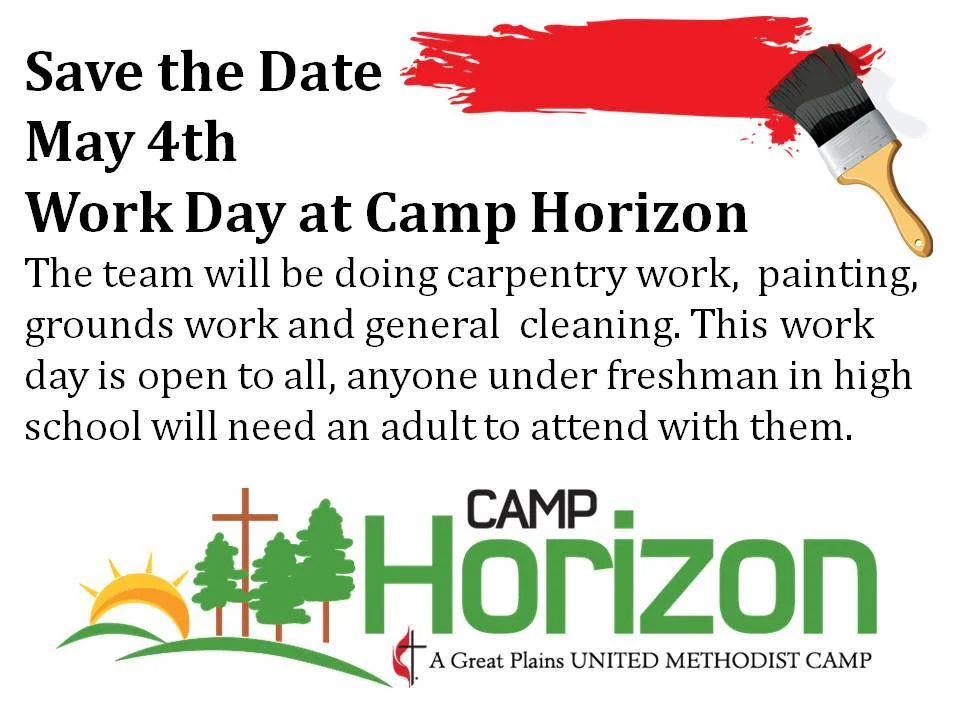 Save the Date
May 4th
Work Day at Camp Horizon

The team will be doing carpentry work, painting, grounds work and general cleaning. This work day is open to all, anyone under freshman in high school will need an adult to attend with them.

CAMP
Horizon
A Great Plains UNITED METHODIST CAMP